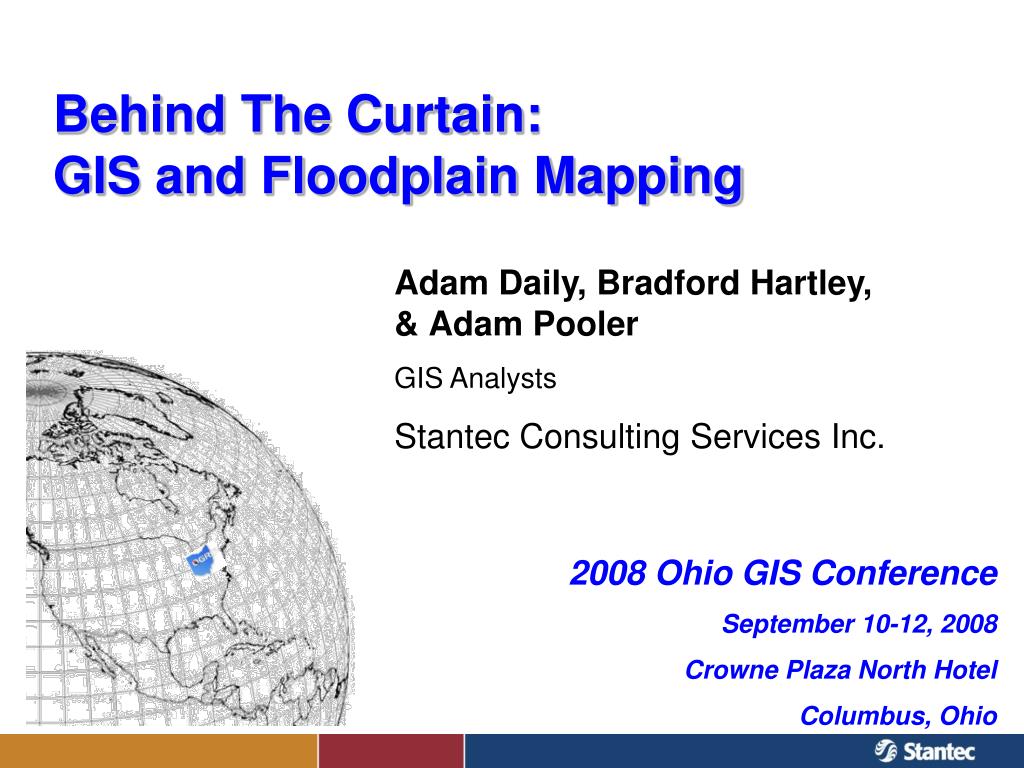 Behind The Curtain:
GIS and Floodplain Mapping

Adam Daily, Bradford Hartley, & Adam Pooler

GIS Analysts

Stantec Consulting Services Inc.

OGIS

2008 Ohio GIS Conference

September 10-12, 2008

Crowne Plaza North Hotel

Columbus, Ohio

Stantec